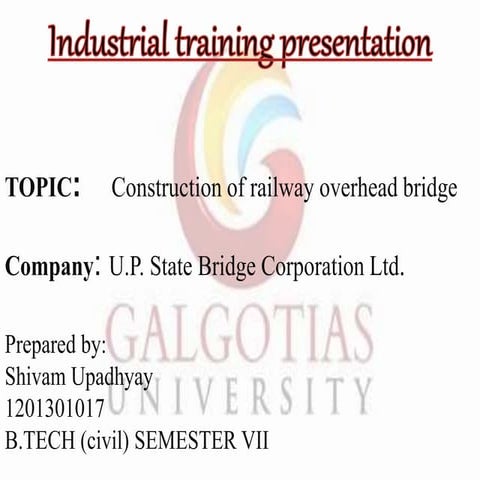 Industrial training presentation

TOPIC: Construction of railway overhead bridge

Company: U.P. State Bridge Corporation Ltd.

GALGOTIAS
UNIVERSITY

Prepared by:
Shivam Upadhyay
1201301017
B.TECH (civil) SEMESTER VII